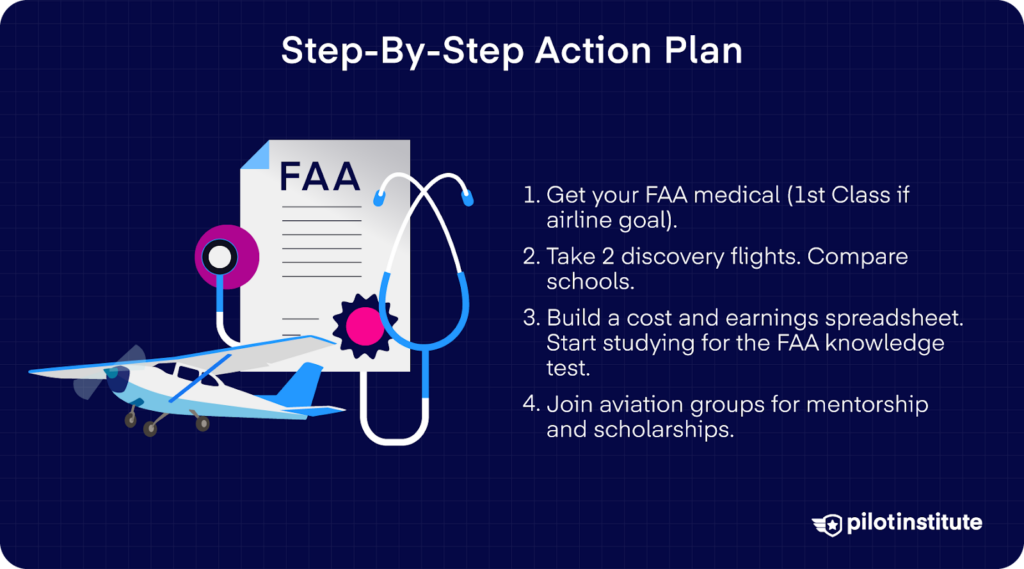 Step-By-Step Action Plan

FAA

1. Get your FAA medical (1st Class if airline goal).

2. Take 2 discovery flights. Compare schools.

3. Build a cost and earnings spreadsheet. Start studying for the FAA knowledge test.

4. Join aviation groups for mentorship and scholarships.

pilotinstitute